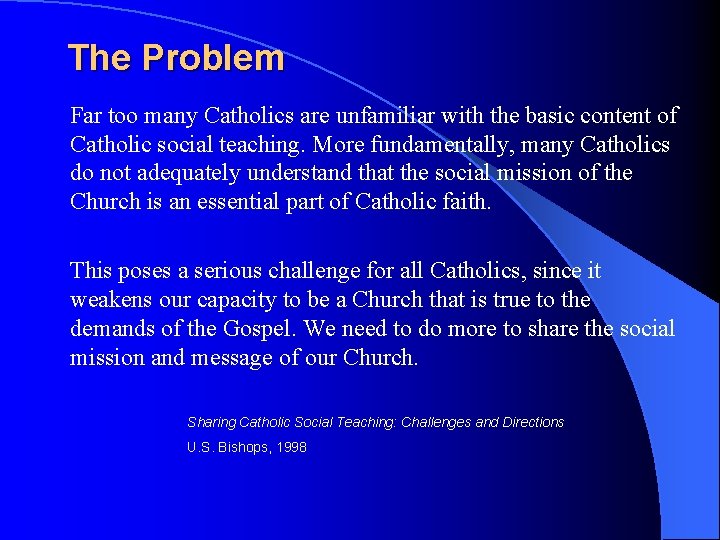 The Problem

Far too many Catholics are unfamiliar with the basic content of Catholic social teaching. More fundamentally, many Catholics do not adequately understand that the social mission of the Church is an essential part of Catholic faith.

This poses a serious challenge for all Catholics, since it weakens our capacity to be a Church that is true to the demands of the Gospel. We need to do more to share the social mission and message of our Church.

Sharing Catholic Social Teaching: Challenges and Directions

U.S. Bishops, 1998